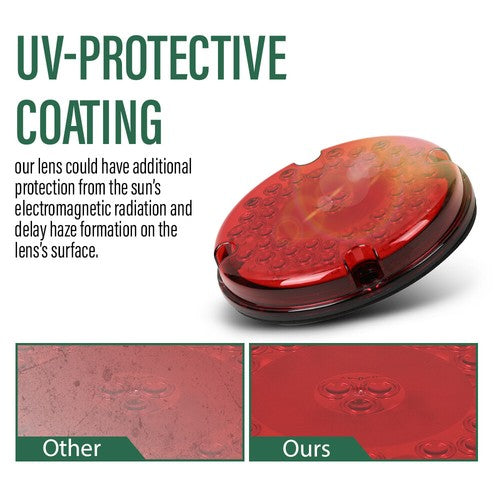 UV-PROTECTIVE COATING

our lens could have additional protection from the sun's electromagnetic radiation and delay haze formation on the lens's surface.

Other

Ours